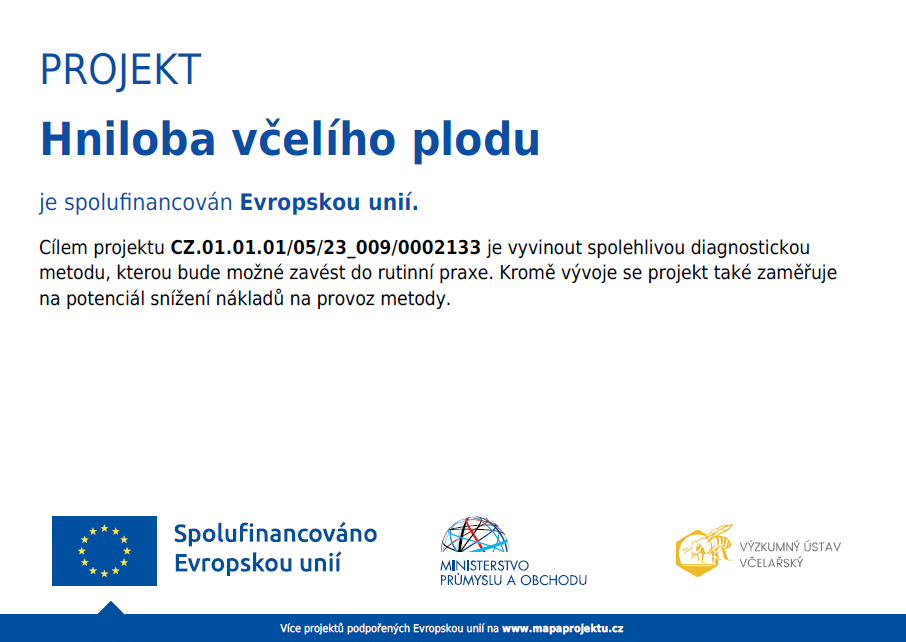 PROJEKT

Hniloba včelího plodu

je spolufinancován Evropskou unií.

Cílem projektu CZ.01.01.01/05/23_009/0002133 je vyvinout spolehlivou diagnostickou metodu, kterou bude možné zavést do rutinní praxe. Kromě vývoje se projekt také zaměřuje na potenciál snížení nákladů na provoz metody.

Spolufinancováno Evropskou unií

MINISTERSTVO PRŮMYSLU A OBCHODU

VÝZKUMNÝ ÚSTAV VČELAŘSKÝ

Více projektů podpořených Evropskou unií na www.mapaprojektu.cz